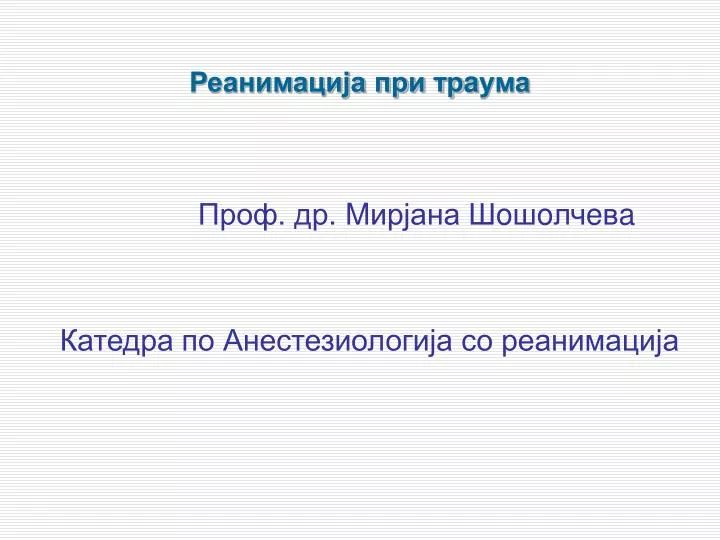 Реанимација при траума

Проф. др. Мирјана Шошолчева

Катедра по Анестезиологија со реанимација